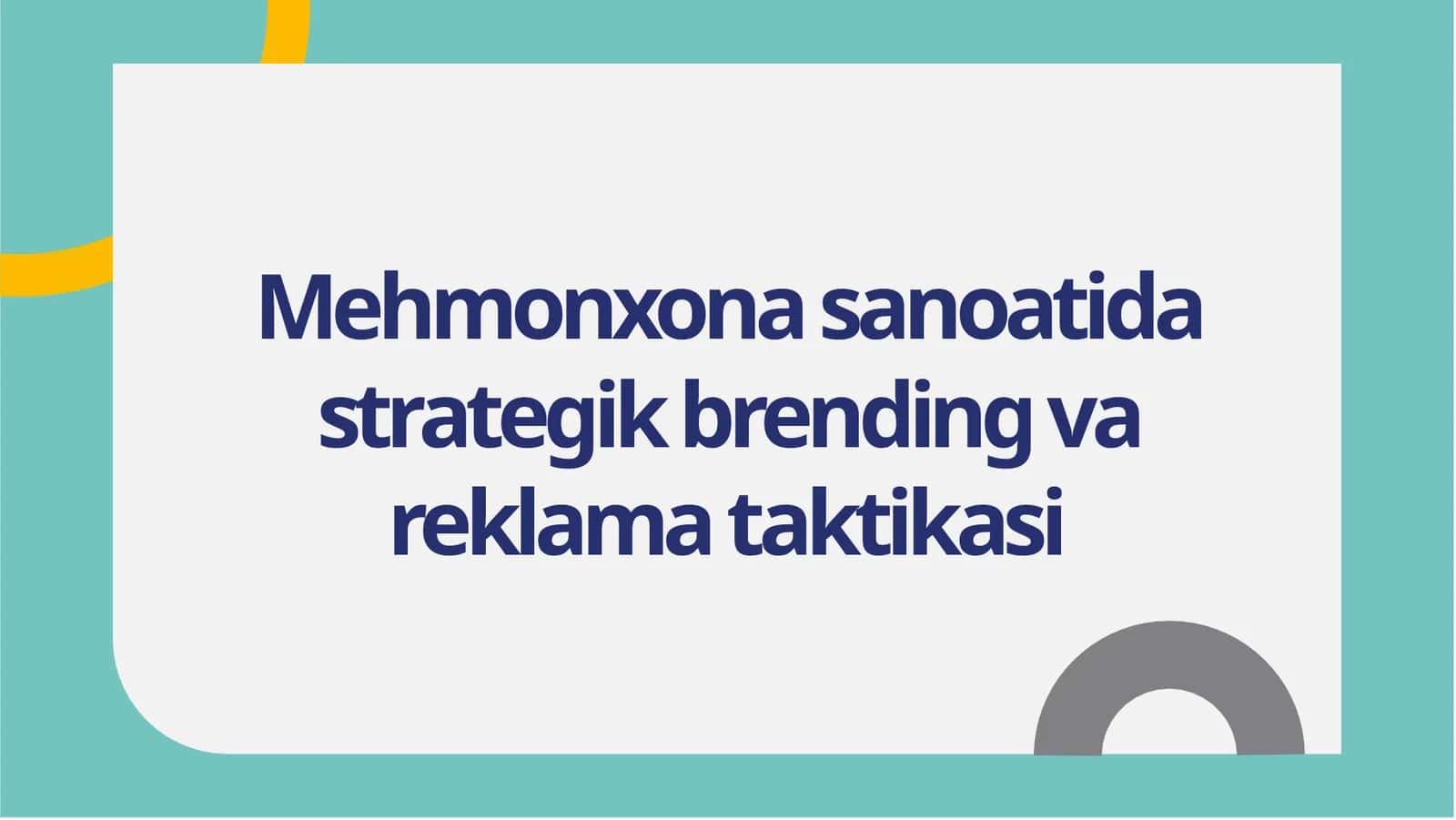 Mehmonxona sanoatida strategik brending va reklama taktikasi